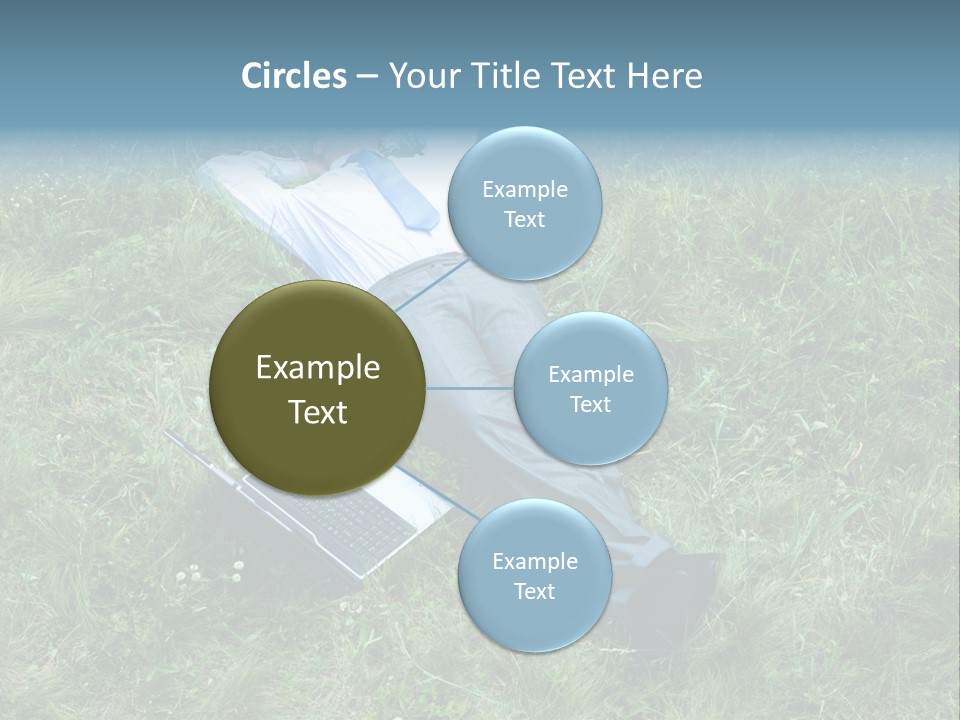 Circles – Your Title Text Here

Example Text

Example Text

Example Text

Example Text